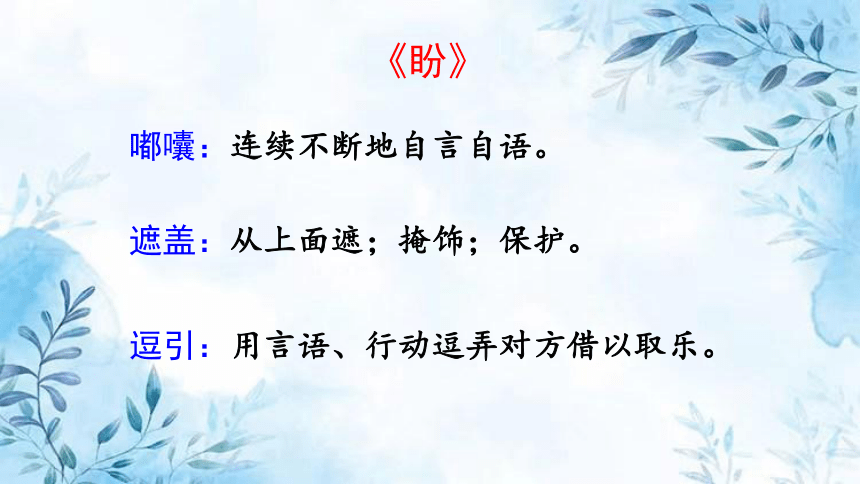 《盼》

嘟囔：连续不断地自言自语。

遮盖：从上面遮；掩饰；保护。

逗引：用言语、行动逗弄对方借以取乐。